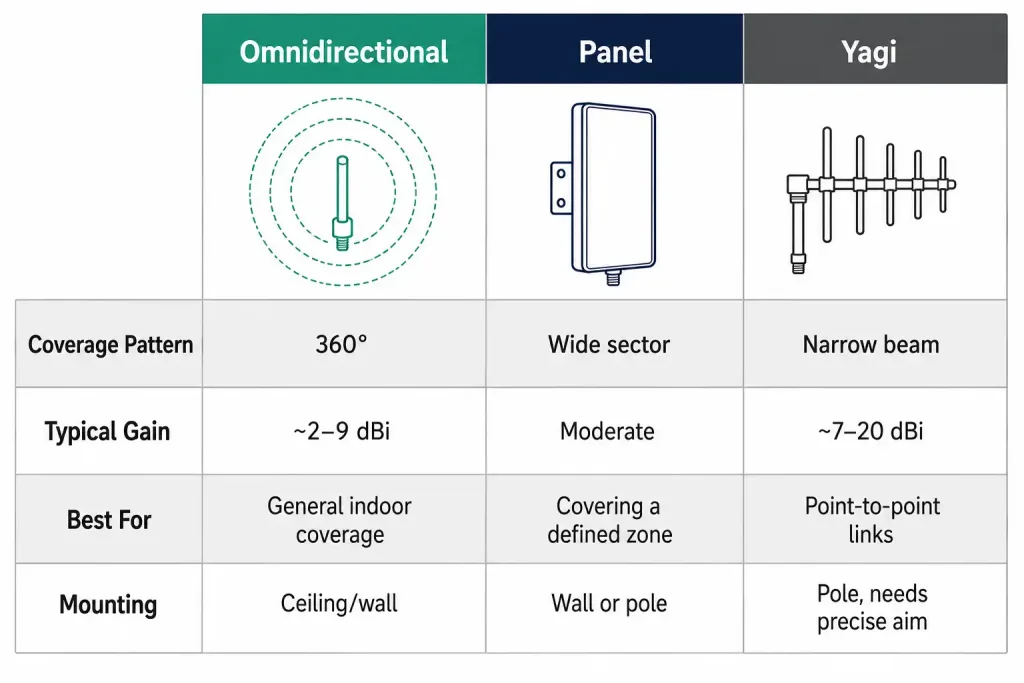 | | Omnidirectional | Panel | Yagi |
|---|---|---|---|
| Coverage Pattern | 360° | Wide sector | Narrow beam |
| Typical Gain | ~2–9 dBi | Moderate | ~7–20 dBi |
| Best For | General indoor coverage | Covering a defined zone | Point-to-point links |
| Mounting | Ceiling/wall | Wall or pole | Pole, needs precise aim |